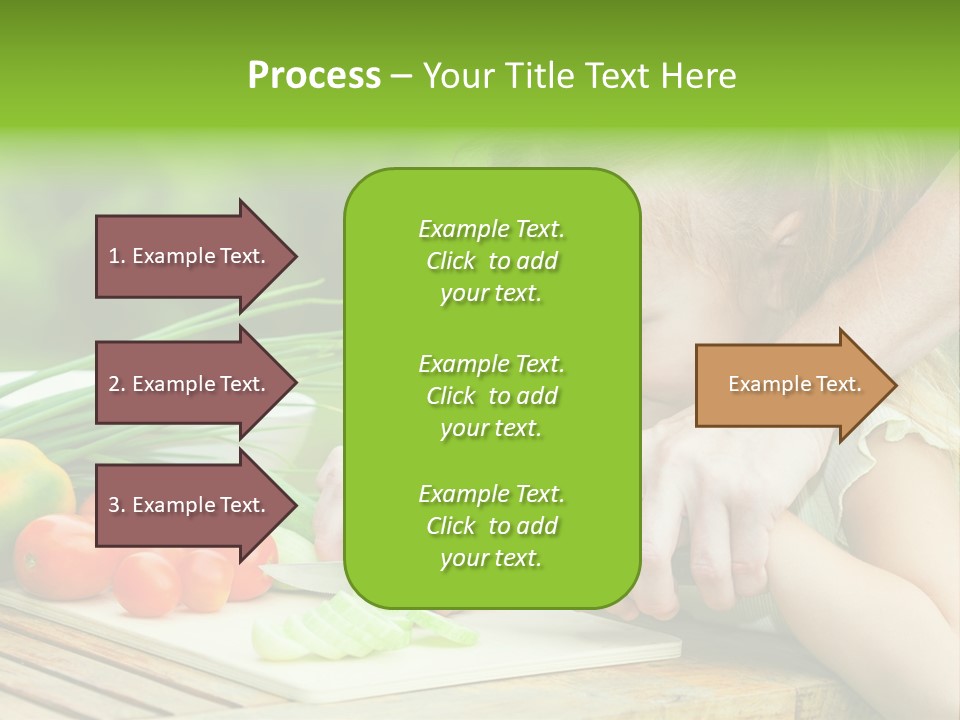 Process – Your Title Text Here

1. Example Text.

2. Example Text.

3. Example Text.

Example Text. Click to add your text.

Example Text. Click to add your text.

Example Text. Click to add your text.

Example Text.